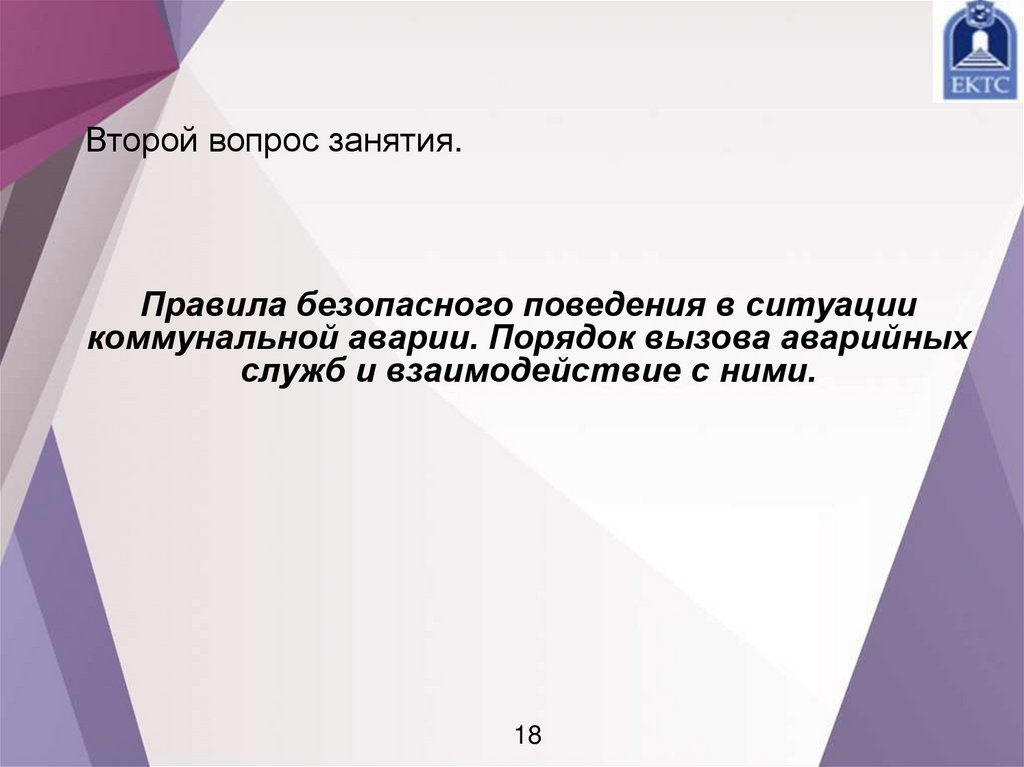 ЕКТС

Второй вопрос занятия.

Правила безопасного поведения в ситуации коммунальной аварии. Порядок вызова аварийных служб и взаимодействие с ними.

18